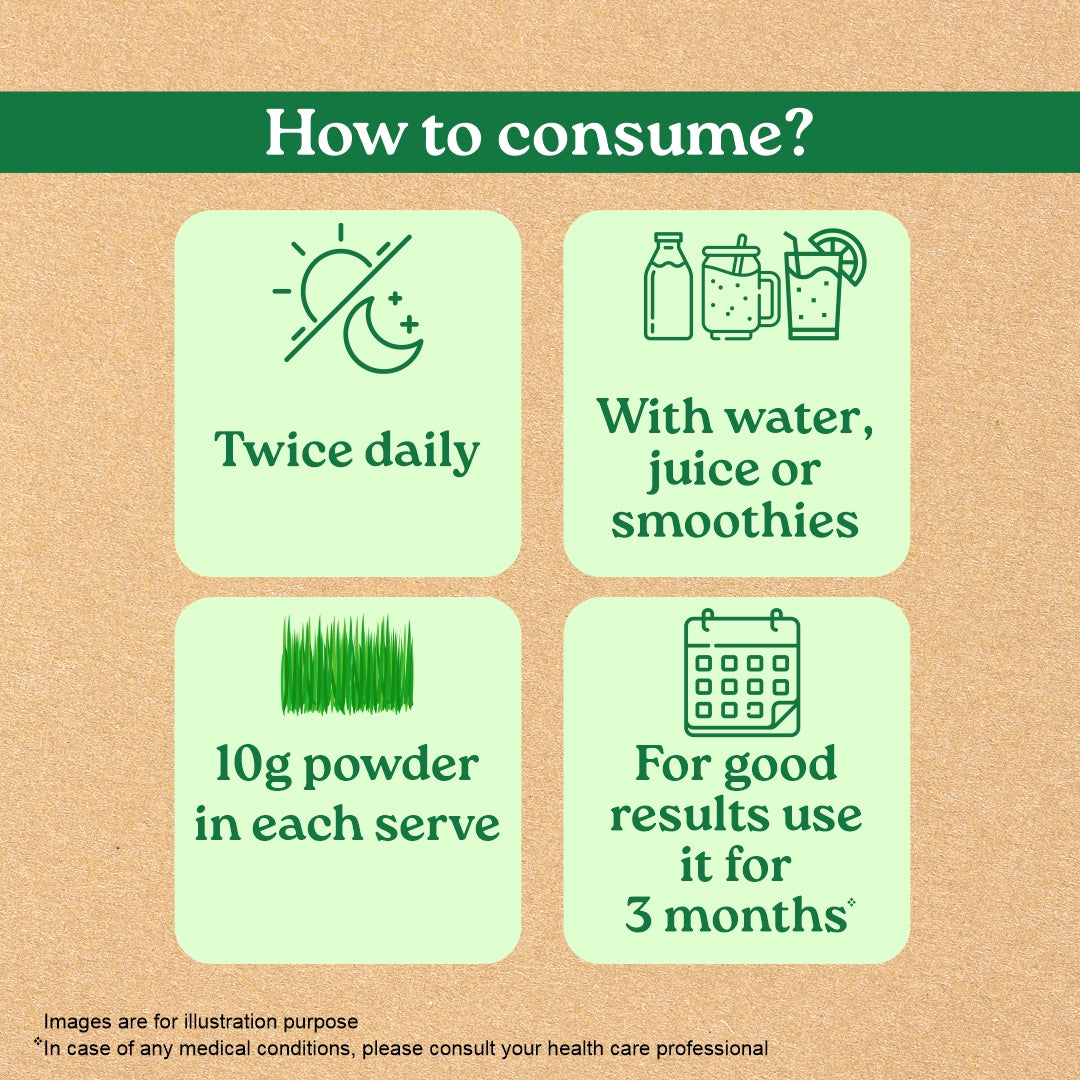 How to consume?

Twice daily

With water, juice or smoothies

10g powder in each serve

For good results use it for 3 months*

Images are for illustration purpose
*In case of any medical conditions, please consult your health care professional